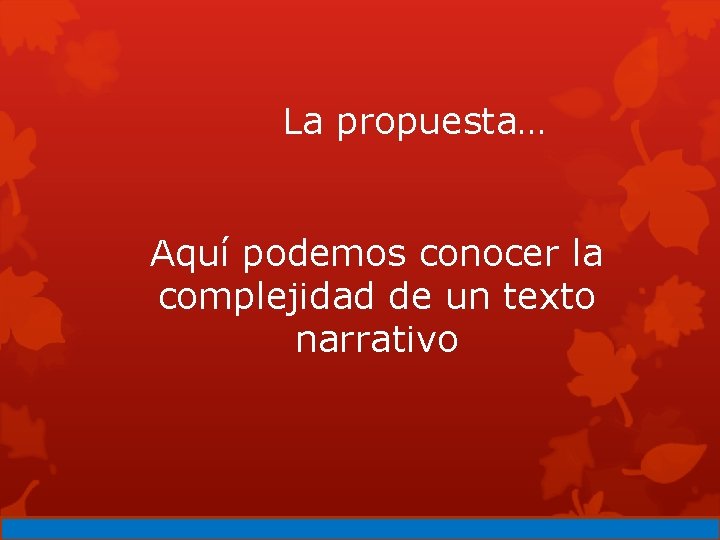 La propuesta…

Aquí podemos conocer la complejidad de un texto narrativo